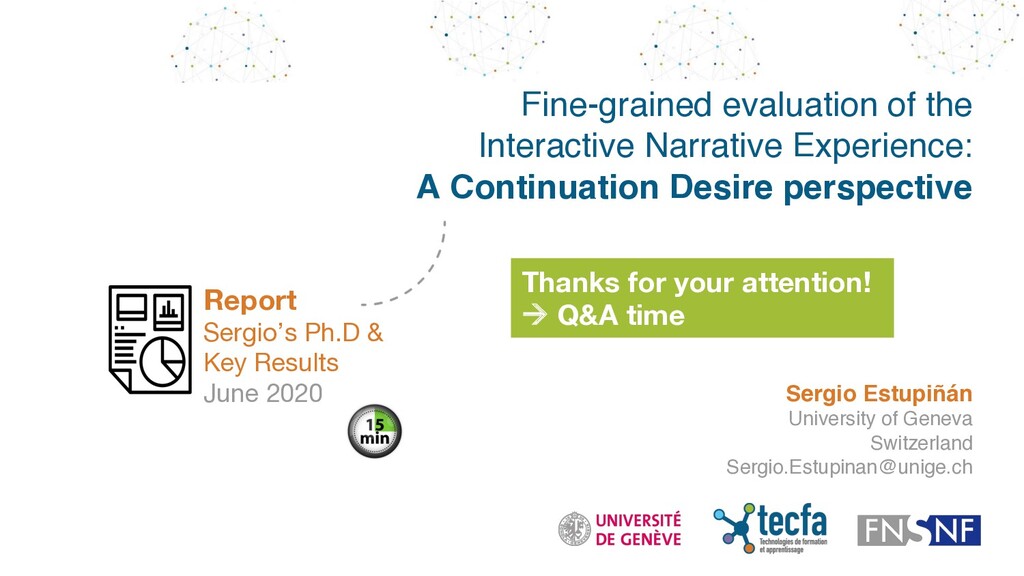 Fine-grained evaluation of the Interactive Narrative Experience:
A Continuation Desire perspective

Report
Sergio's Ph.D & Key Results
June 2020

15 min

Thanks for your attention!
→ Q&A time

Sergio Estupiñán
University of Geneva
Switzerland
Sergio.Estupinan@unige.ch

UNIVERSITÉ DE GENÈVE

tecfa
Technologies de formation et apprentissage

FNSNF